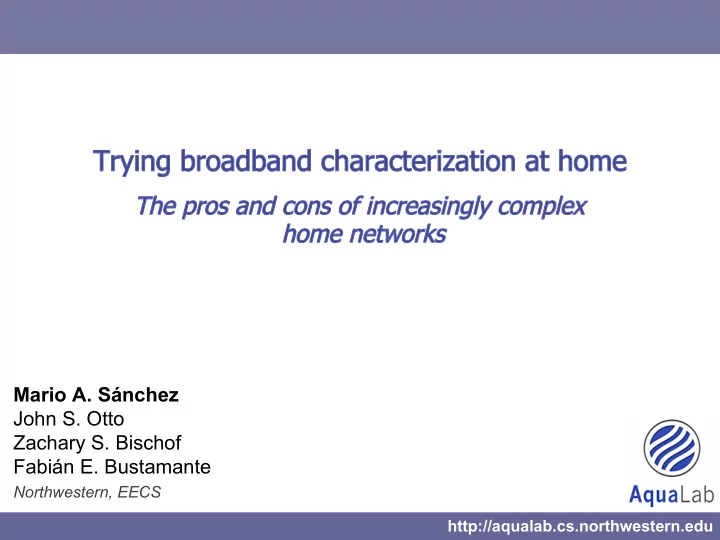 Trying broadband characterization at home

The pros and cons of increasingly complex home networks

Mario A. Sánchez
John S. Otto
Zachary S. Bischof
Fabián E. Bustamante
Northwestern, EECS

AquaLab

http://aqualab.cs.northwestern.edu